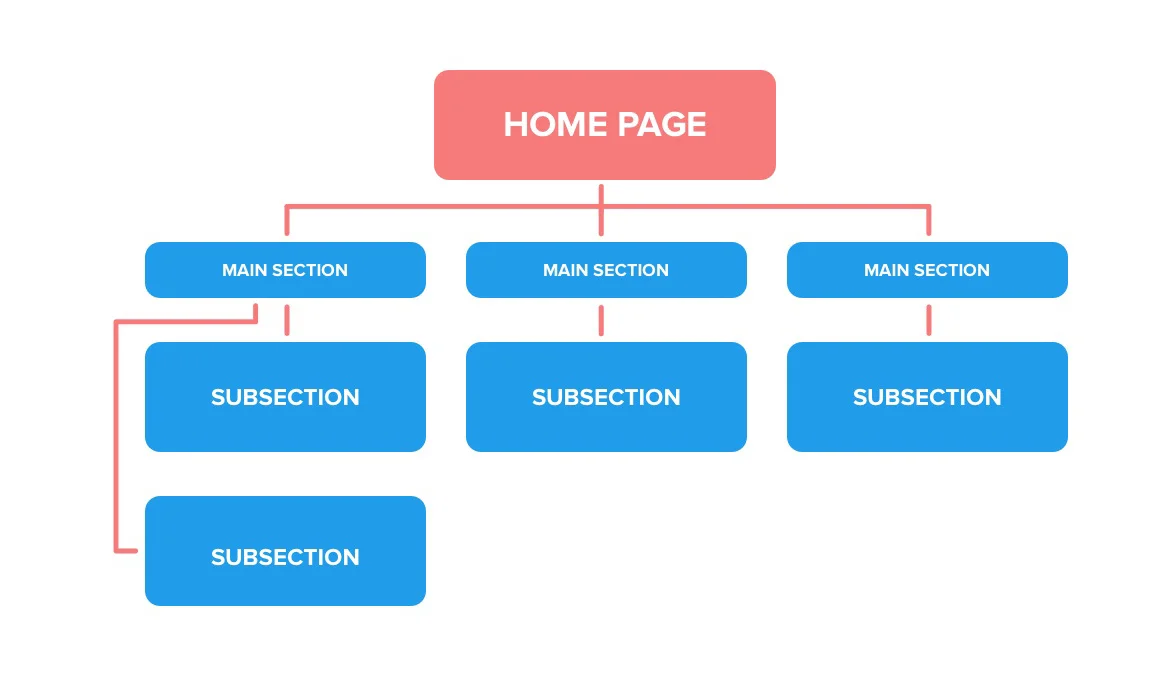 HOME PAGE

MAIN SECTION

MAIN SECTION

MAIN SECTION

SUBSECTION

SUBSECTION

SUBSECTION

SUBSECTION